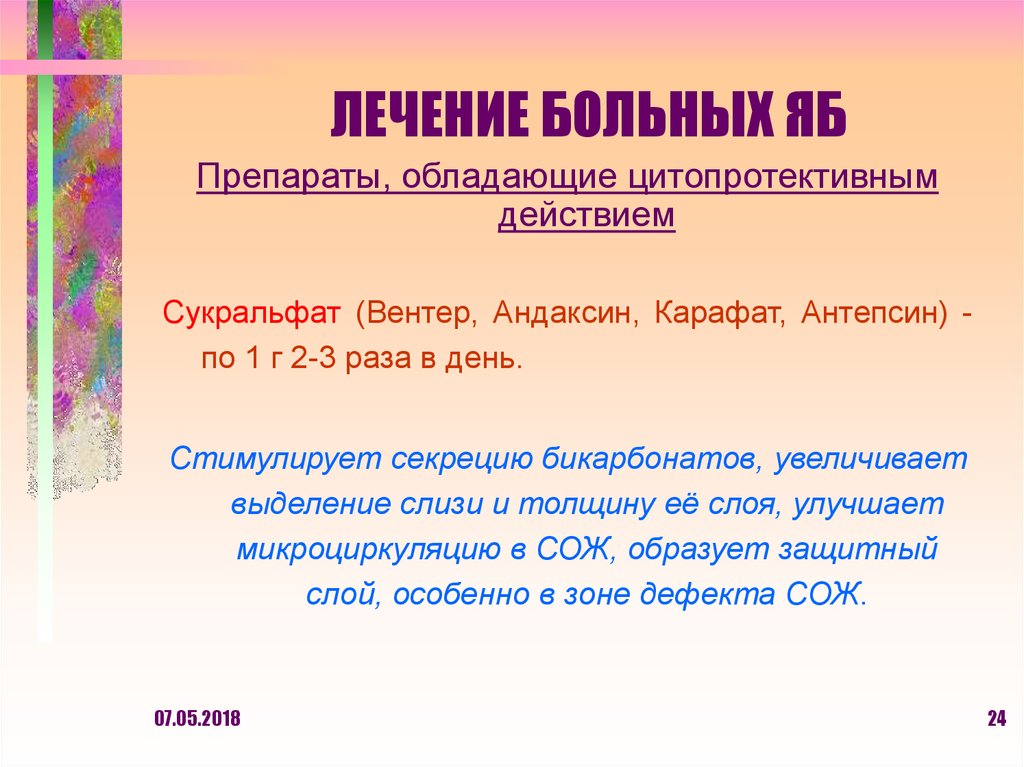 ЛЕЧЕНИЕ БОЛЬНЫХ ЯБ

Препараты, обладающие цитопротективным действием

Сукральфат (Вентер, Андаксин, Карафат, Антепсин) - по 1 г 2-3 раза в день.

Стимулирует секрецию бикарбонатов, увеличивает выделение слизи и толщину её слоя, улучшает микроциркуляцию в СОЖ, образует защитный слой, особенно в зоне дефекта СОЖ.

07.05.2018

24